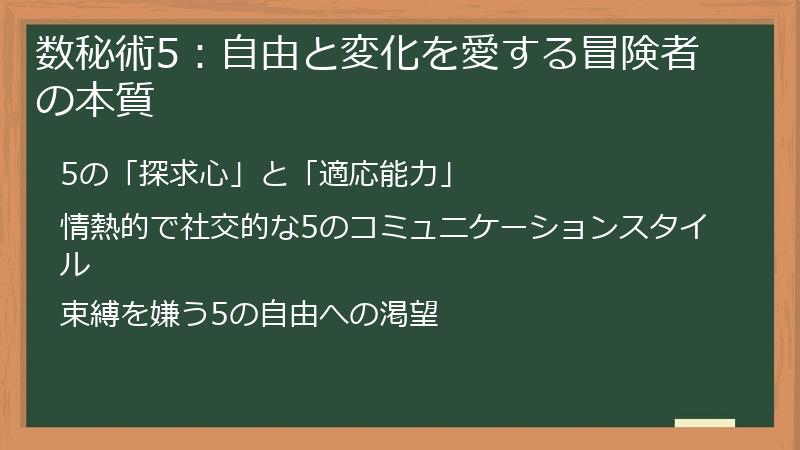 数秘術5：自由と変化を愛する冒険者の本質

5の「探求心」と「適応能力」

情熱的で社交的な5のコミュニケーションスタイル

束縛を嫌う5の自由への渇望